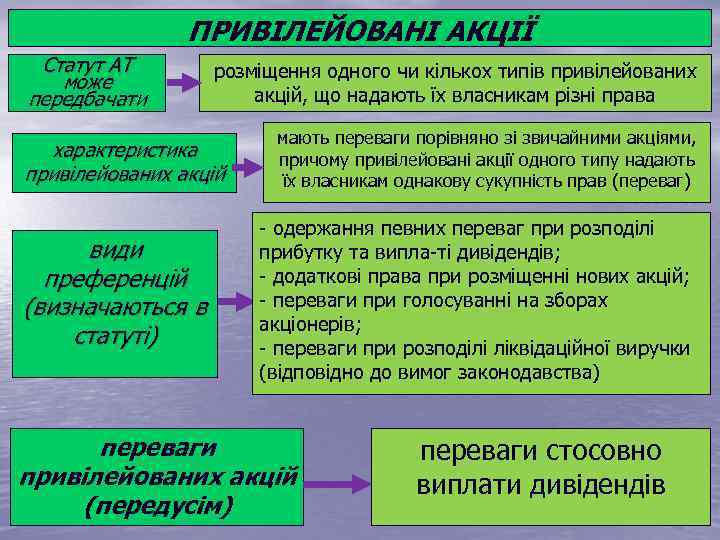 ПРИВІЛЕЙОВАНІ АКЦІЇ

Статут АТ може передбачати

розміщення одного чи кількох типів привілейованих акцій, що надають їх власникам різні права

характеристика привілейованих акцій

мають переваги порівняно зі звичайними акціями, причому привілейовані акції одного типу надають їх власникам однакову сукупність прав (переваг)

види преференцій (визначаються в статуті)

- одержання певних переваг при розподілі прибутку та випла-ті дивідендів;
- додаткові права при розміщенні нових акцій;
- переваги при голосуванні на зборах акціонерів;
- переваги при розподілі ліквідаційної виручки (відповідно до вимог законодавства)

переваги привілейованих акцій (передусім)

переваги стосовно виплати дивідендів